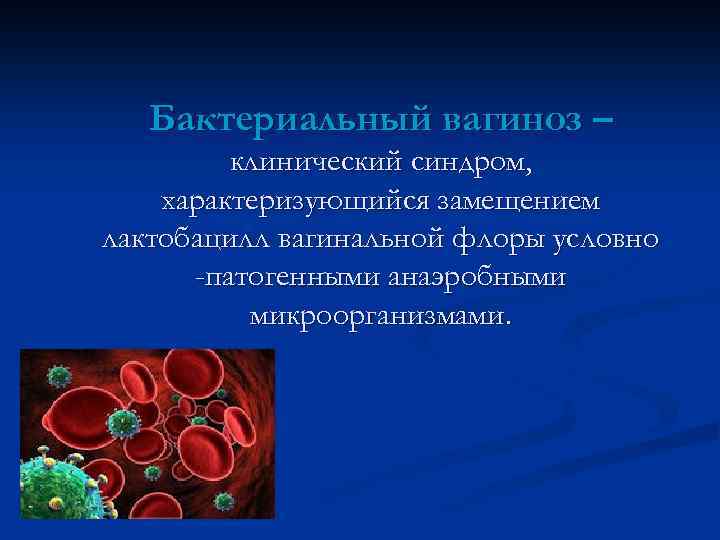 Бактериальный вагиноз – клинический синдром, характеризующийся замещением лактобацилл вагинальной флоры условно -патогенными анаэробными микроорганизмами.